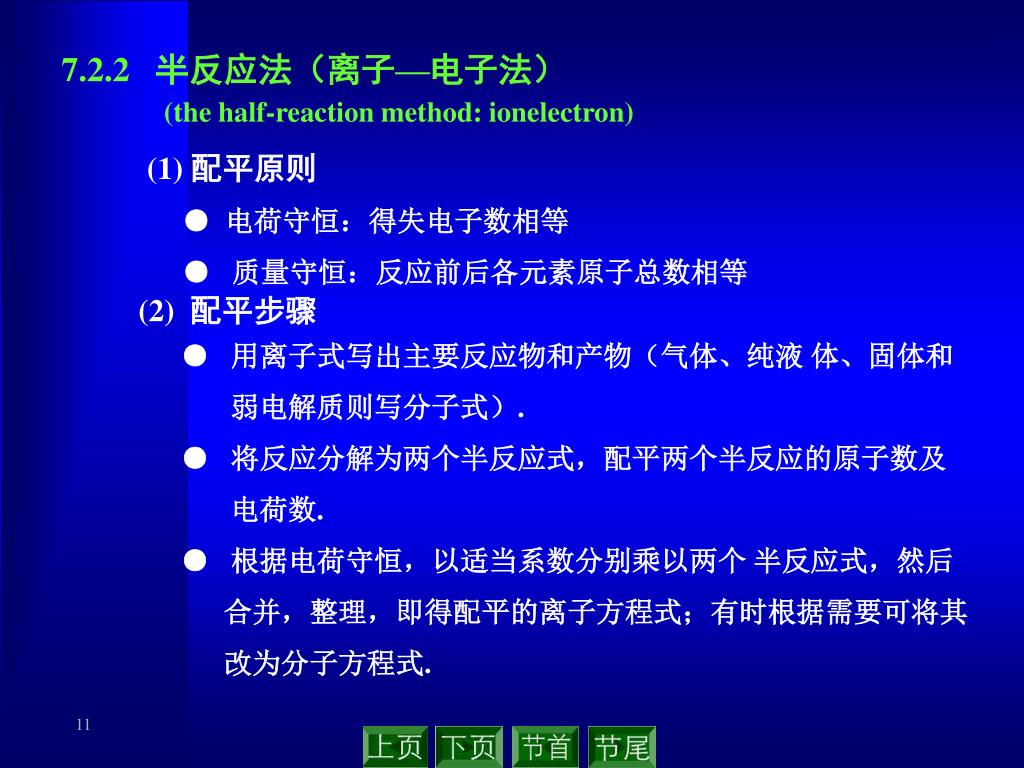 7.2.2 半反应法（离子—电子法）
(the half-reaction method: ionelectron)

(1) 配平原则

● 电荷守恒：得失电子数相等

● 质量守恒：反应前后各元素原子总数相等

(2) 配平步骤

● 用离子式写出主要反应物和产物（气体、纯液 体、固体和弱电解质则写分子式）.

● 将反应分解为两个半反应式，配平两个半反应的原子数及电荷数.

● 根据电荷守恒，以适当系数分别乘以两个 半反应式，然后合并，整理，即得配平的离子方程式；有时根据需要可将其改为分子方程式.

11

上页 下页 节首 节尾